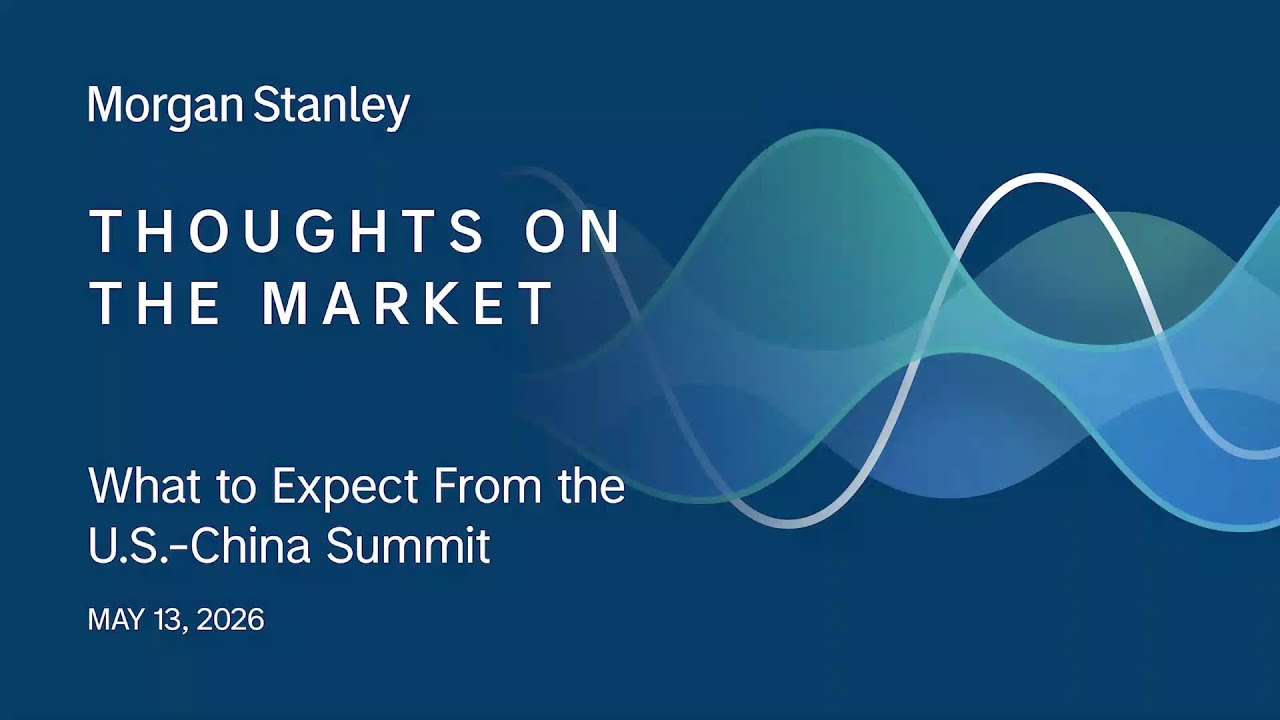 Morgan Stanley

THOUGHTS ON THE MARKET

What to Expect From the U.S.-China Summit

MAY 13, 2026